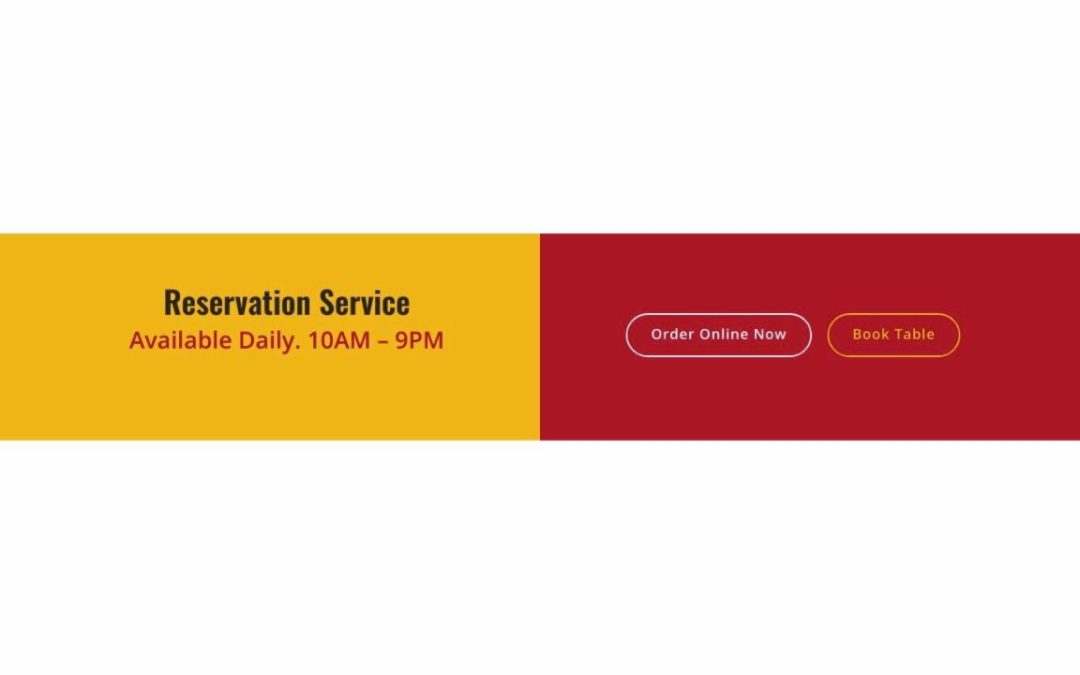 Reservation Service
Available Daily. 10AM – 9PM

Order Online Now
Book Table